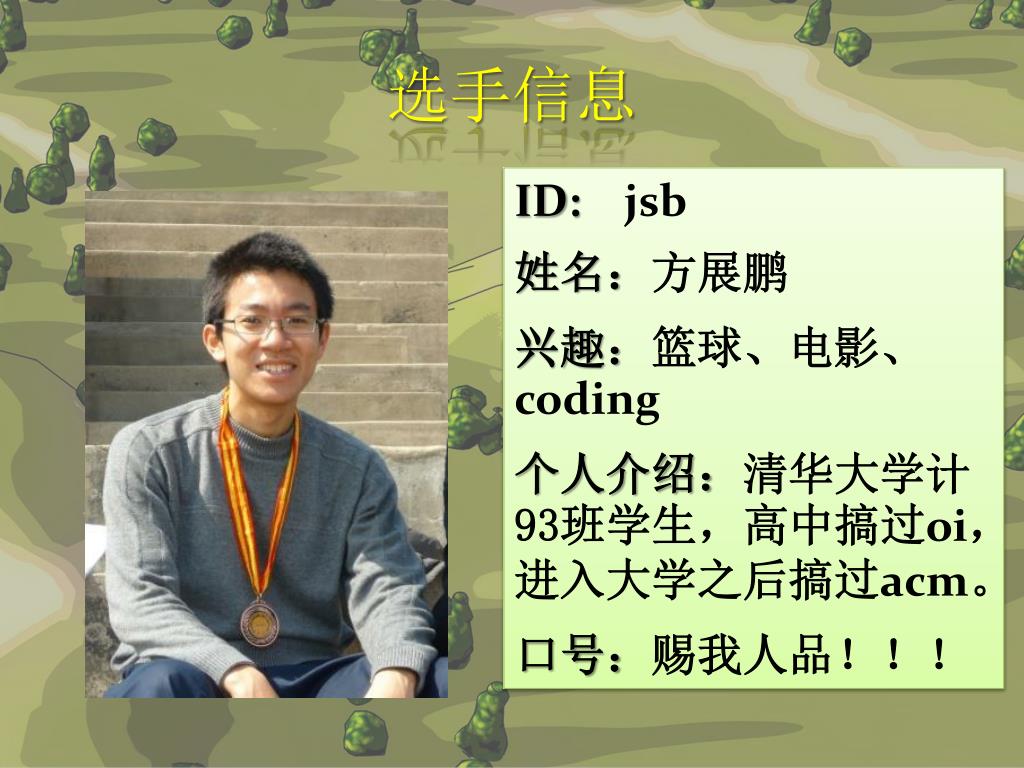 选手信息

ID： jsb

姓名：方展鹏

兴趣：篮球、电影、coding

个人介绍：清华大学计93班学生，高中搞过oi，进入大学之后搞过acm。

口号：赐我人品！！！